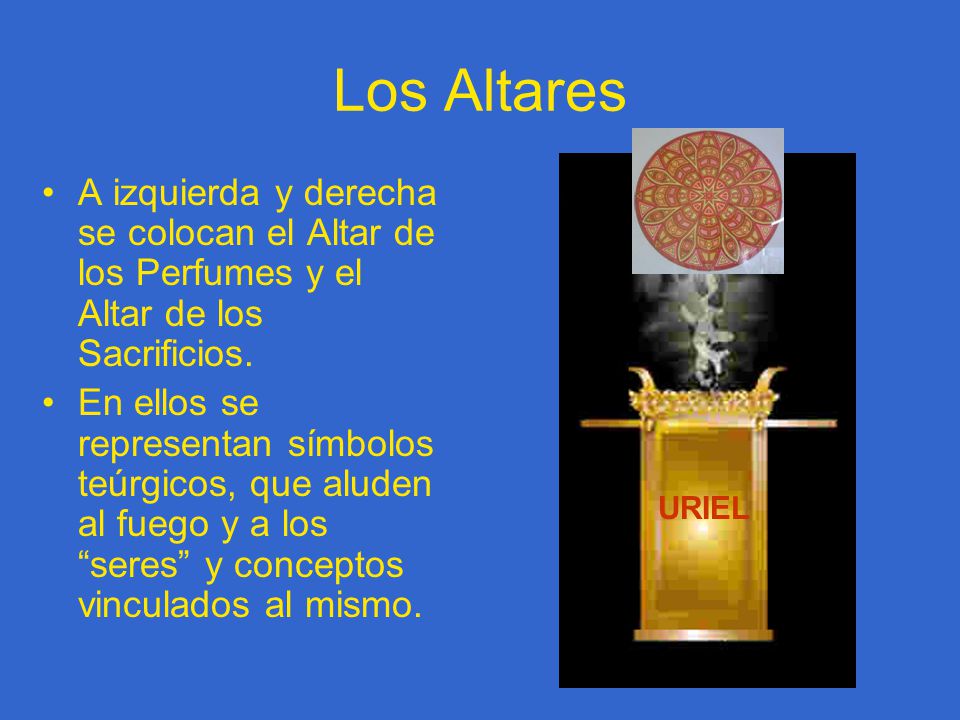 Los Altares

• A izquierda y derecha se colocan el Altar de los Perfumes y el Altar de los Sacrificios.
• En ellos se representan símbolos teúrgicos, que aluden al fuego y a los “seres” y conceptos vinculados al mismo.

URIEL